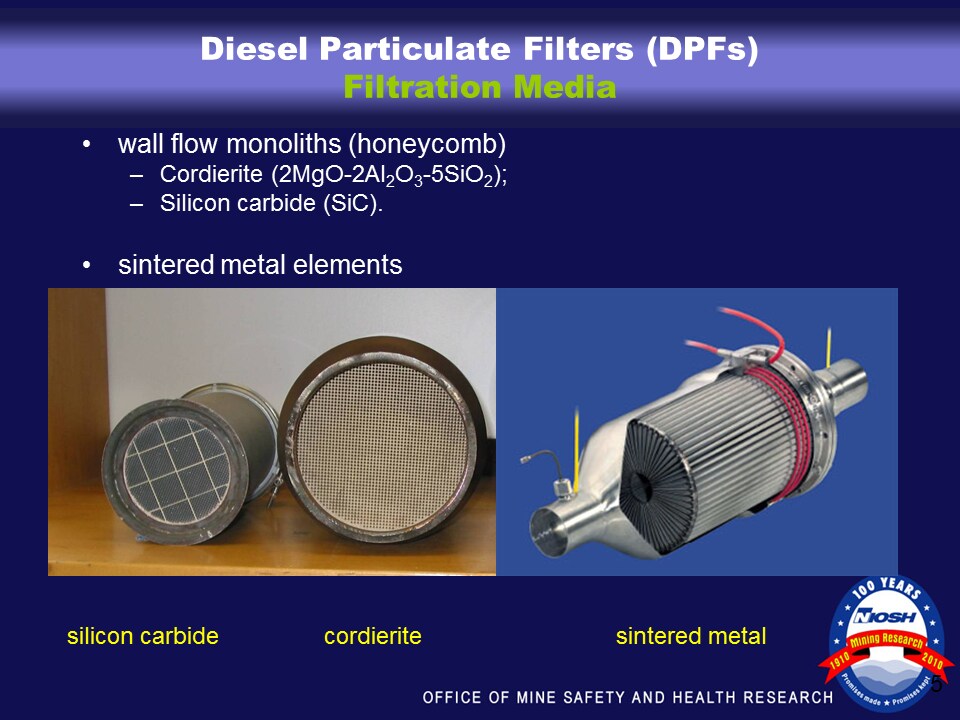 Diesel Particulate Filters (DPFs)
Filtration Media

• wall flow monoliths (honeycomb)
– Cordierite ($2MgO$-$2Al_2O_3$-$5SiO_2$);
– Silicon carbide (SiC).

• sintered metal elements

silicon carbide cordierite sintered metal

100 YEARS
NIOSH
Mining Research
1910 2010
Promises made • Promises kept

5

OFFICE OF MINE SAFETY AND HEALTH RESEARCH